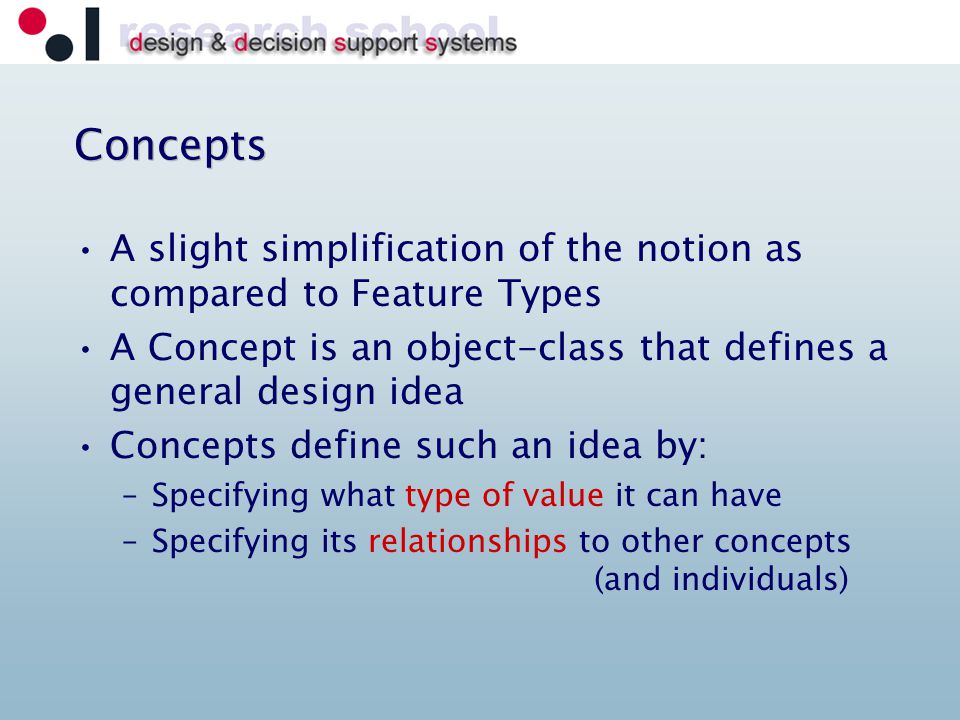 research school
design & decision support systems

Concepts

• A slight simplification of the notion as compared to Feature Types
• A Concept is an object-class that defines a general design idea
• Concepts define such an idea by:
– Specifying what type of value it can have
– Specifying its relationships to other concepts (and individuals)